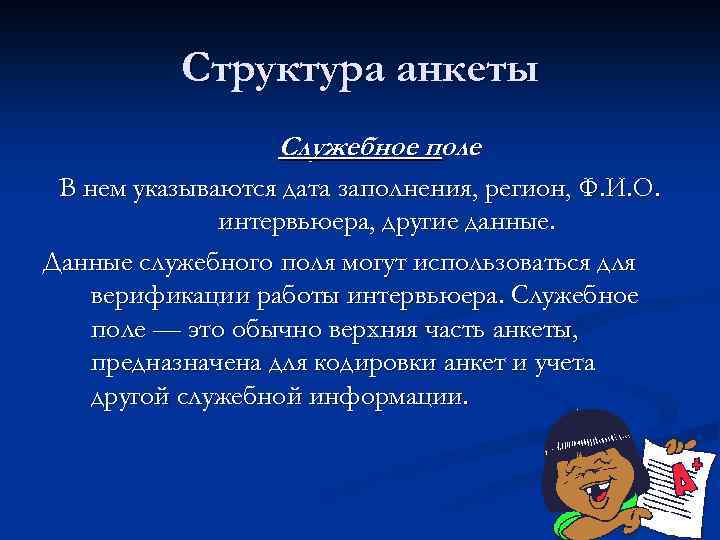 Структура анкеты

Служебное поле

В нем указываются дата заполнения, регион, Ф.И.О. интервьюера, другие данные.

Данные служебного поля могут использоваться для верификации работы интервьюера. Служебное поле — это обычно верхняя часть анкеты, предназначена для кодировки анкет и учета другой служебной информации.

A+